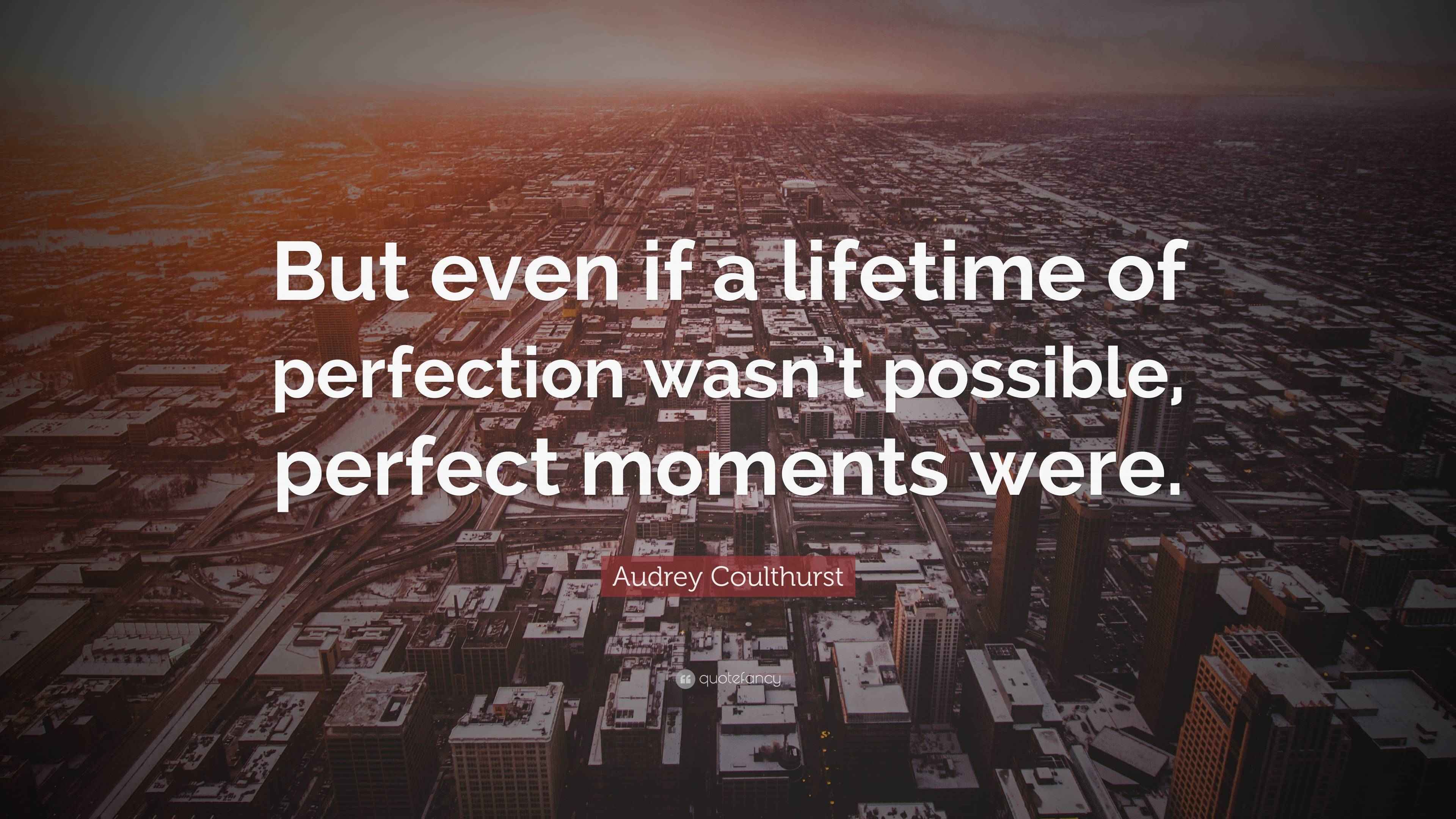 But even if a lifetime of perfection wasn't possible, perfect moments were.

Audrey Coulthurst

quotefancy